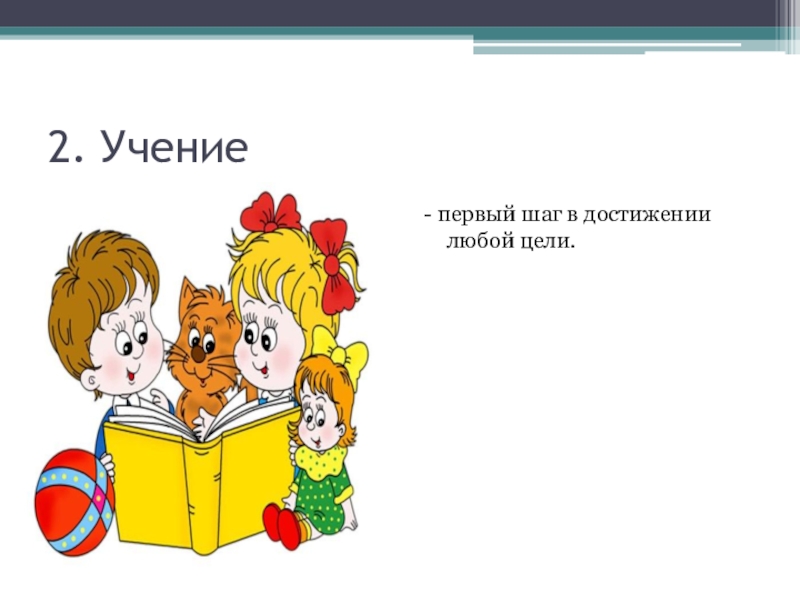 2. Учение

- первый шаг в достижении любой цели.